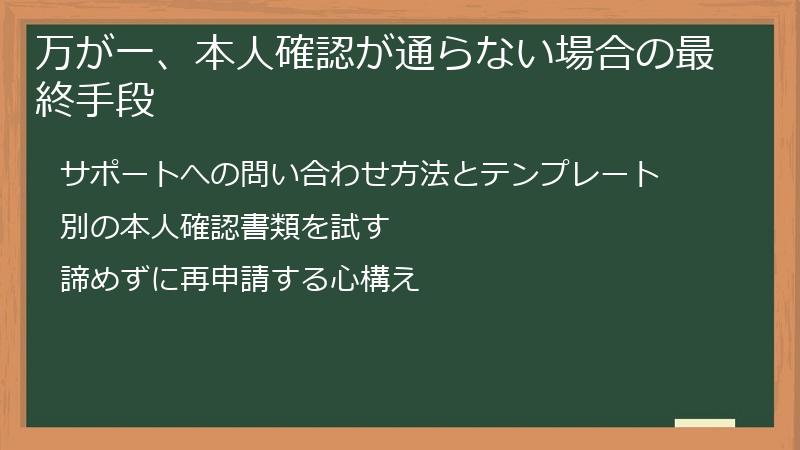 万が一、本人確認が通らない場合の最終手段

サポートへの問い合わせ方法とテンプレート

別の本人確認書類を試す

諦めずに再申請する心構え